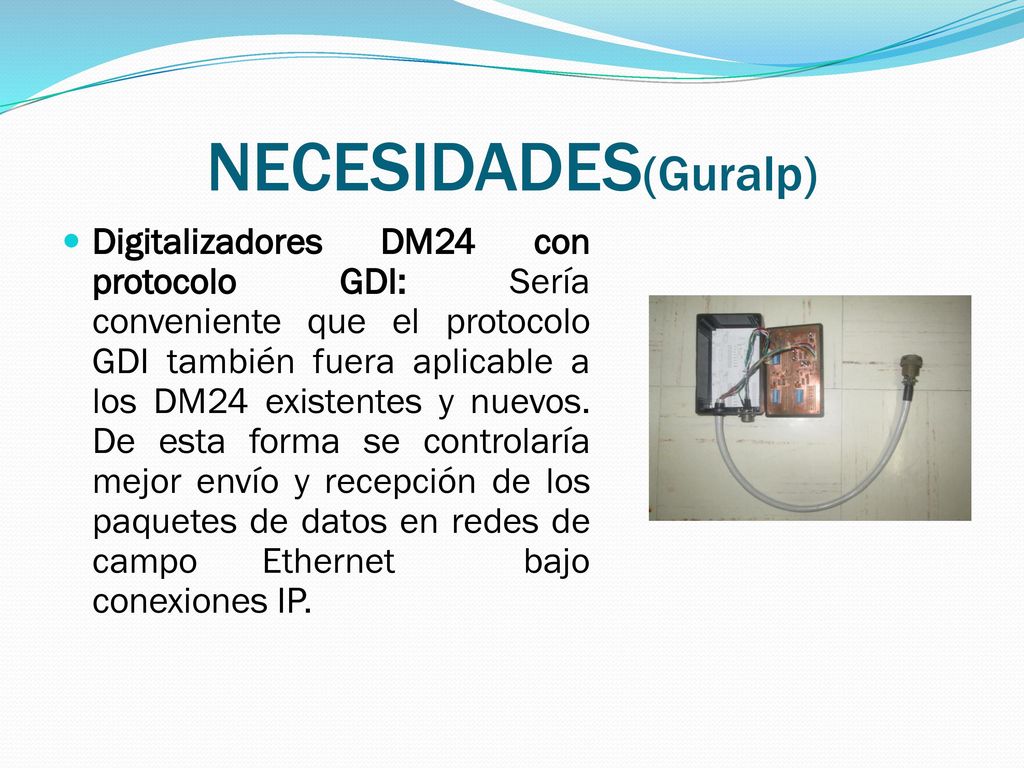 NECESIDADES(Guralp)

Digitalizadores DM24 con protocolo GDI: Sería conveniente que el protocolo GDI también fuera aplicable a los DM24 existentes y nuevos. De esta forma se controlaría mejor envío y recepción de los paquetes de datos en redes de campo Ethernet bajo conexiones IP.